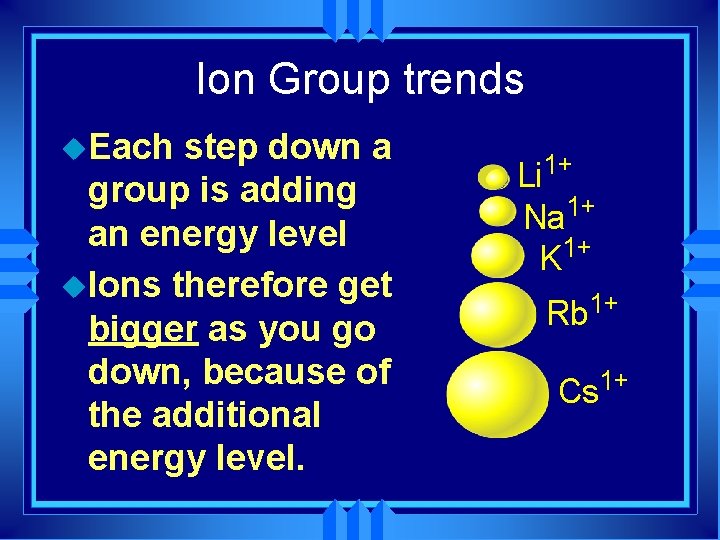 Ion Group trends

Each step down a group is adding an energy level

Ions therefore get bigger as you go down, because of the additional energy level.

$Li^{1+}$
$Na^{1+}$
$K^{1+}$
$Rb^{1+}$
$Cs^{1+}$